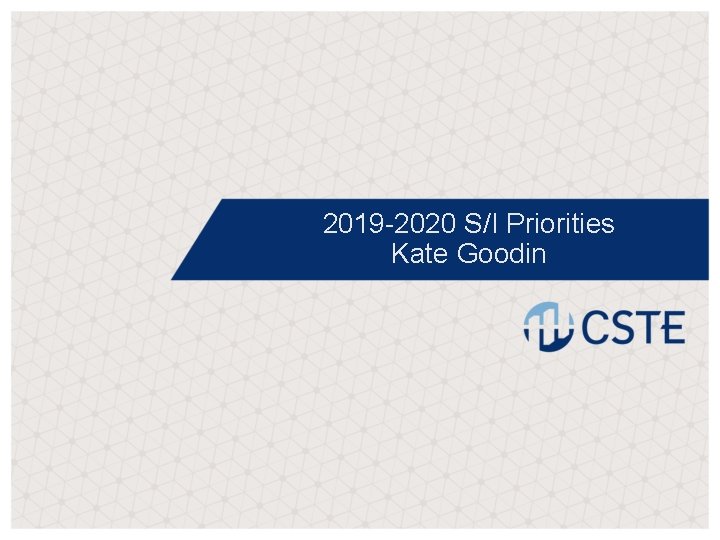 2019-2020 S/I Priorities
Kate Goodin

CSTE